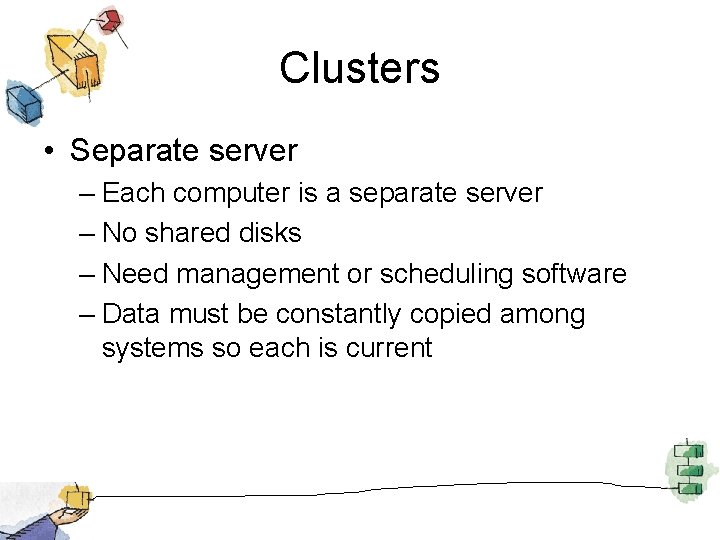 Clusters

• Separate server
– Each computer is a separate server
– No shared disks
– Need management or scheduling software
– Data must be constantly copied among systems so each is current